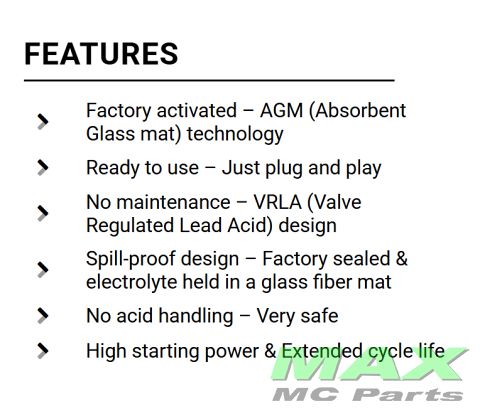 FEATURES

Factory activated – AGM (Absorbent Glass mat) technology

Ready to use – Just plug and play

No maintenance – VRLA (Valve Regulated Lead Acid) design

Spill-proof design – Factory sealed & electrolyte held in a glass fiber mat

No acid handling – Very safe

High starting power & Extended cycle life

MAX
MC Parts